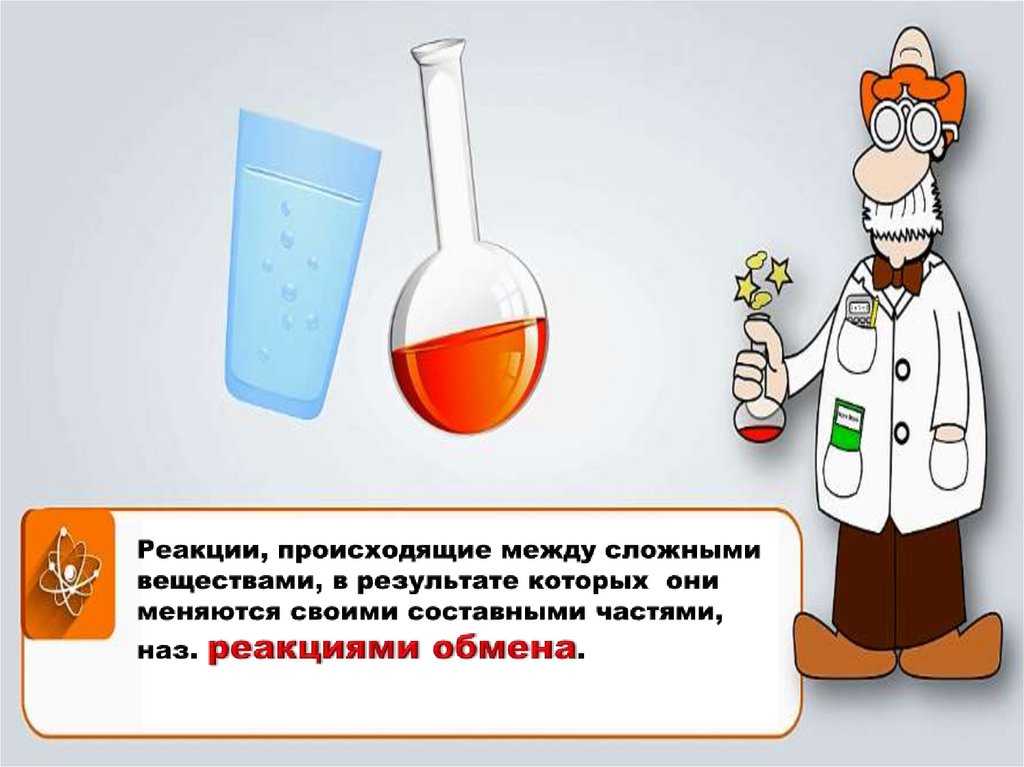 Реакции, происходящие между сложными веществами, в результате которых они меняются своими составными частями, наз. реакциями обмена.